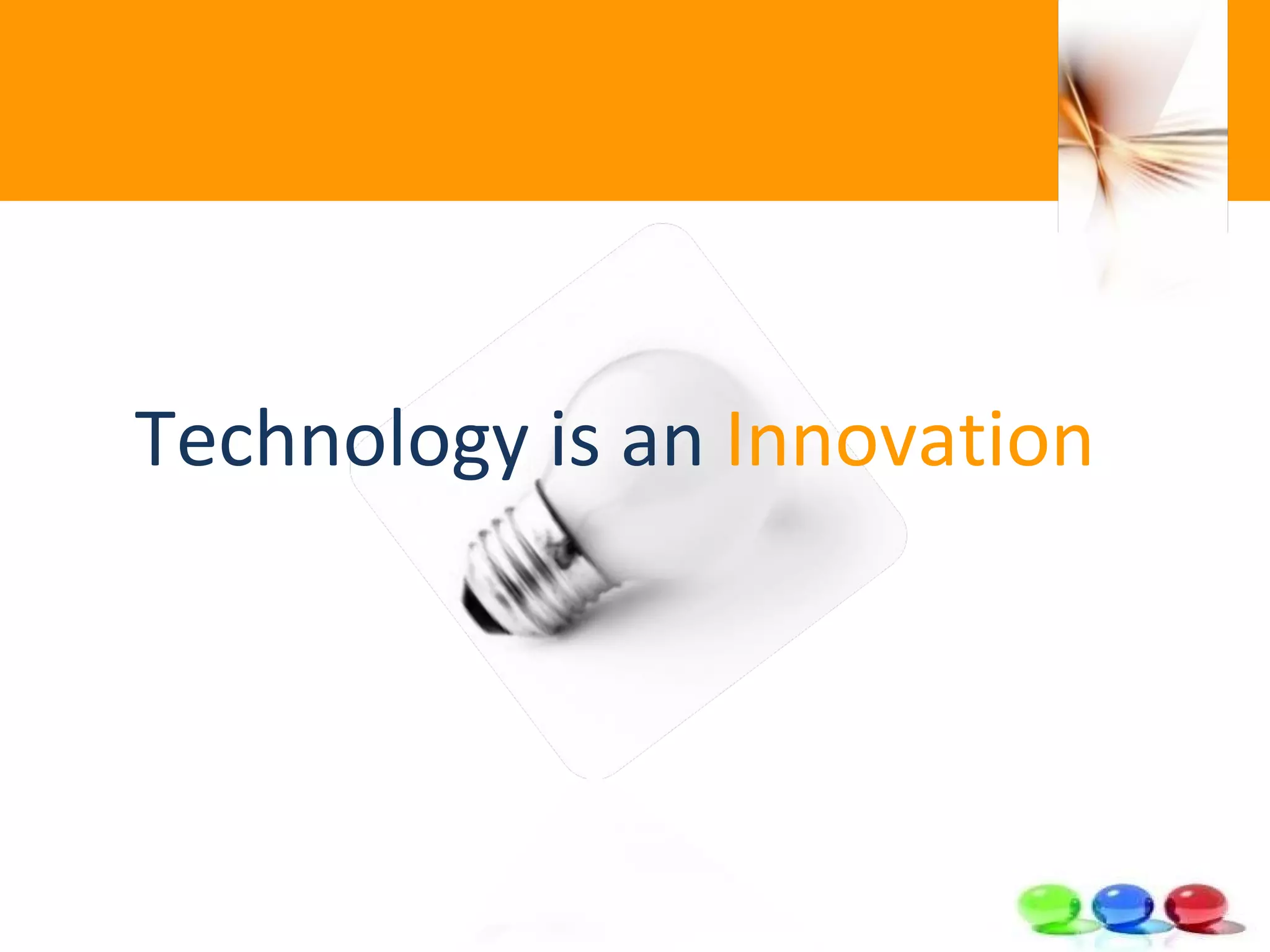 Technology is an Innovation